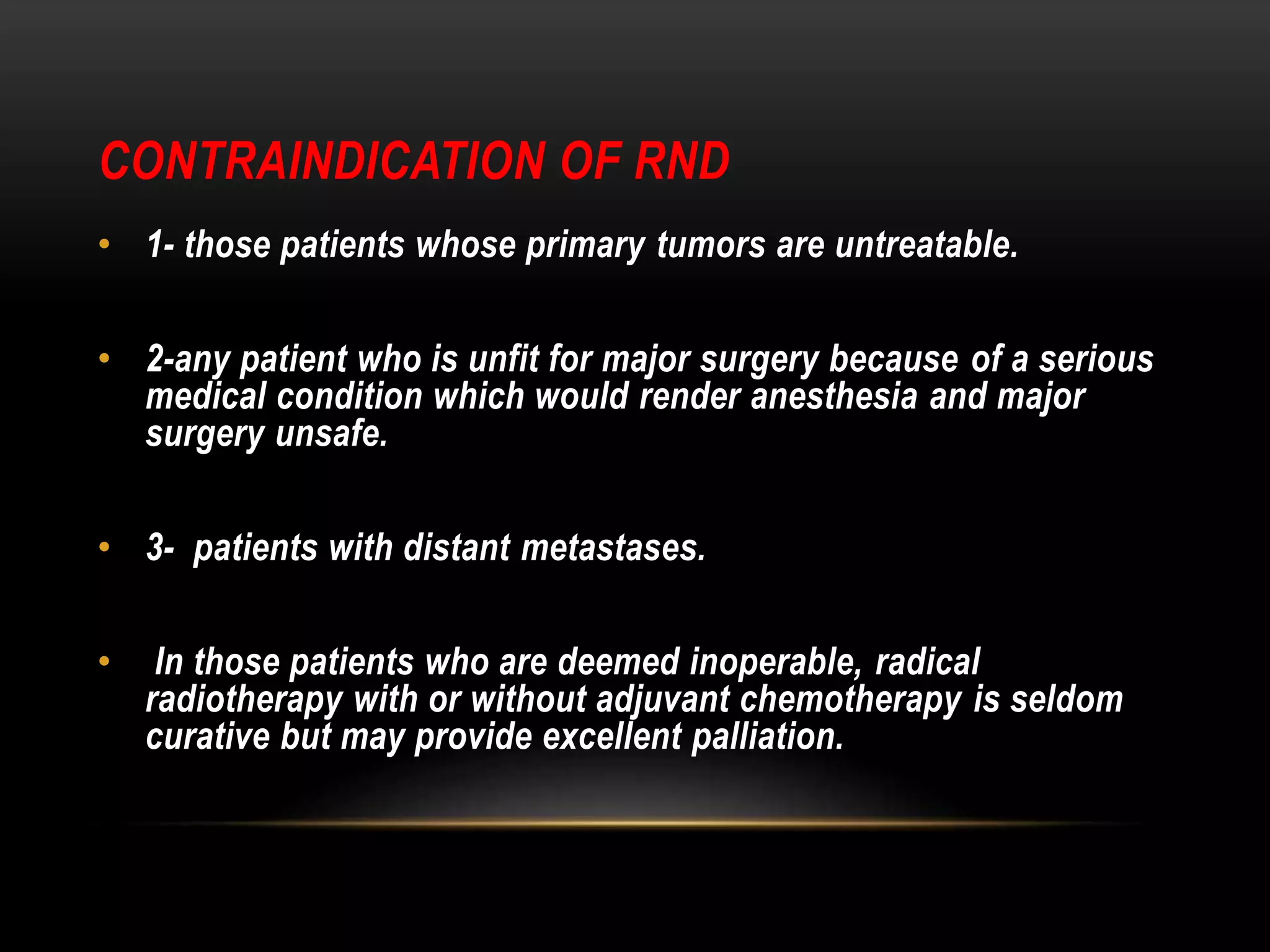 CONTRAINDICATION OF RND

• 1- those patients whose primary tumors are untreatable.

• 2-any patient who is unfit for major surgery because of a serious medical condition which would render anesthesia and major surgery unsafe.

• 3- patients with distant metastases.

• In those patients who are deemed inoperable, radical radiotherapy with or without adjuvant chemotherapy is seldom curative but may provide excellent palliation.